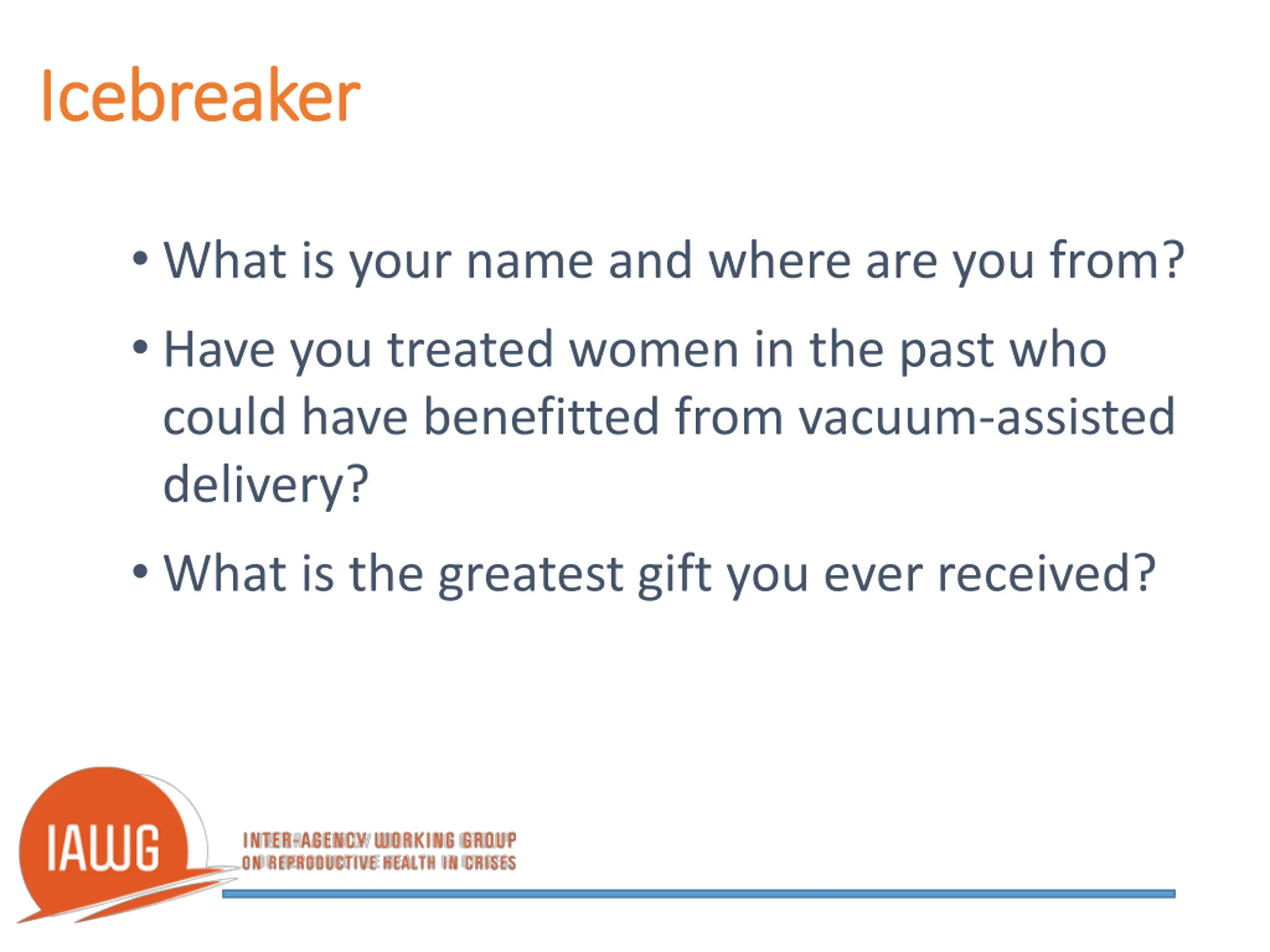 Icebreaker

• What is your name and where are you from?

• Have you treated women in the past who could have benefitted from vacuum-assisted delivery?

• What is the greatest gift you ever received?

IAWG

INTER-AGENCY WORKING GROUP
ON REPRODUCTIVE HEALTH IN CRISES